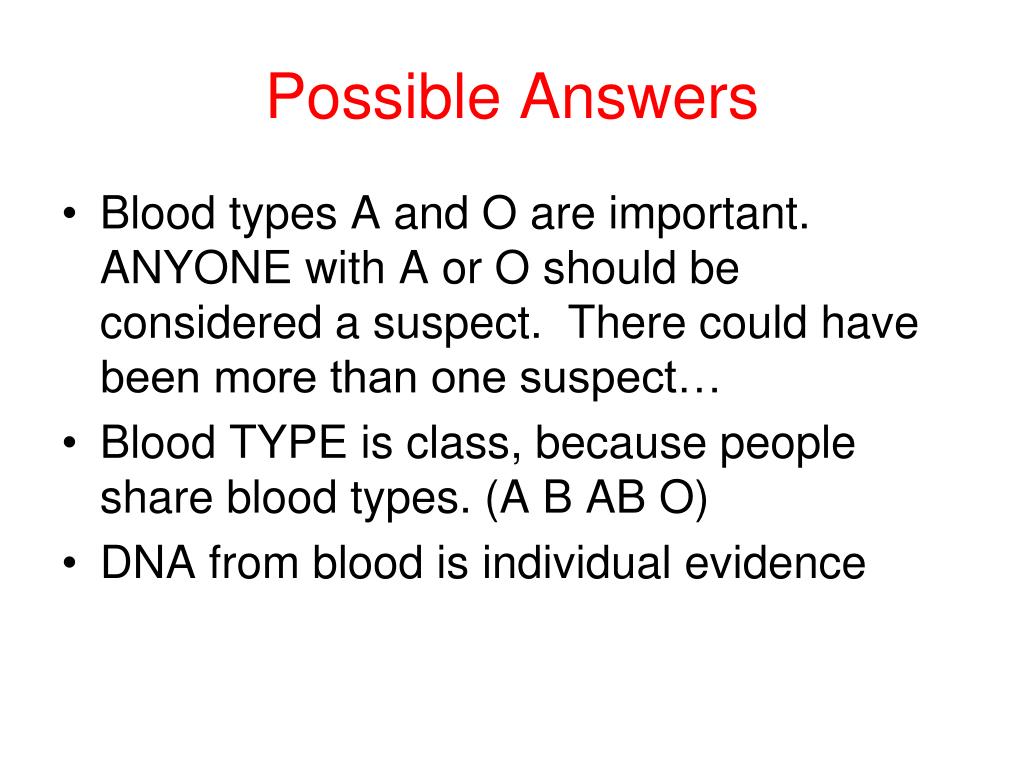 Possible Answers

• Blood types A and O are important. ANYONE with A or O should be considered a suspect. There could have been more than one suspect…
• Blood TYPE is class, because people share blood types. (A B AB O)
• DNA from blood is individual evidence